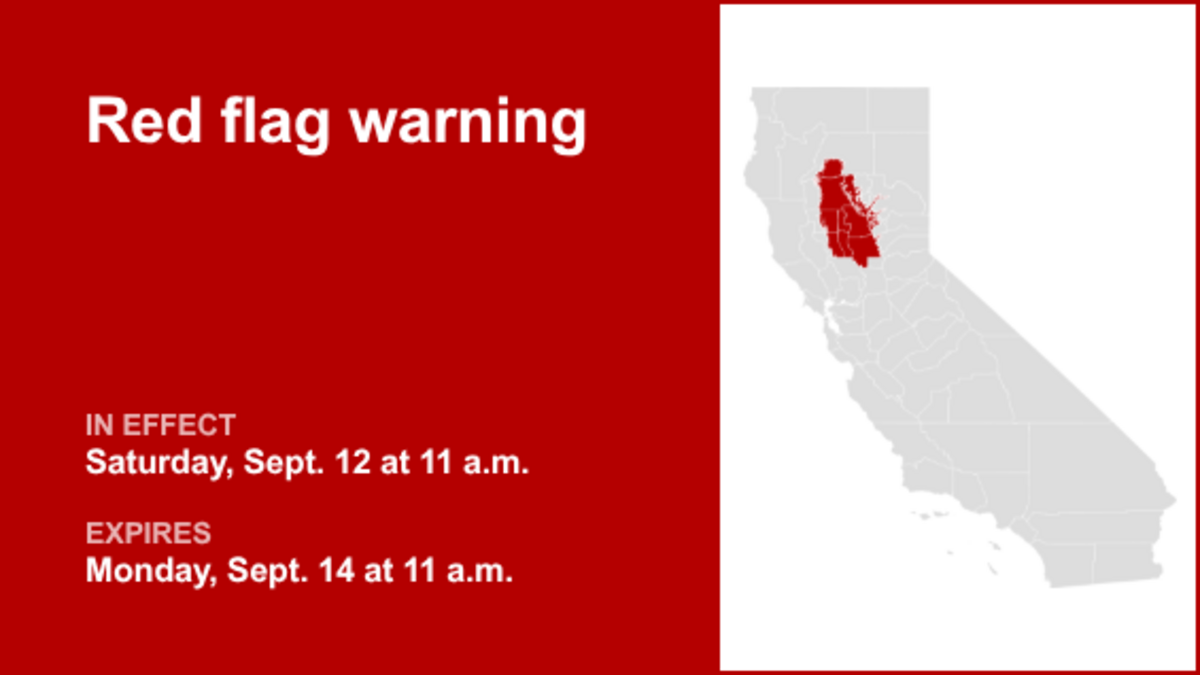 Red flag warning

IN EFFECT
Saturday, Sept. 12 at 11 a.m.

EXPIRES
Monday, Sept. 14 at 11 a.m.